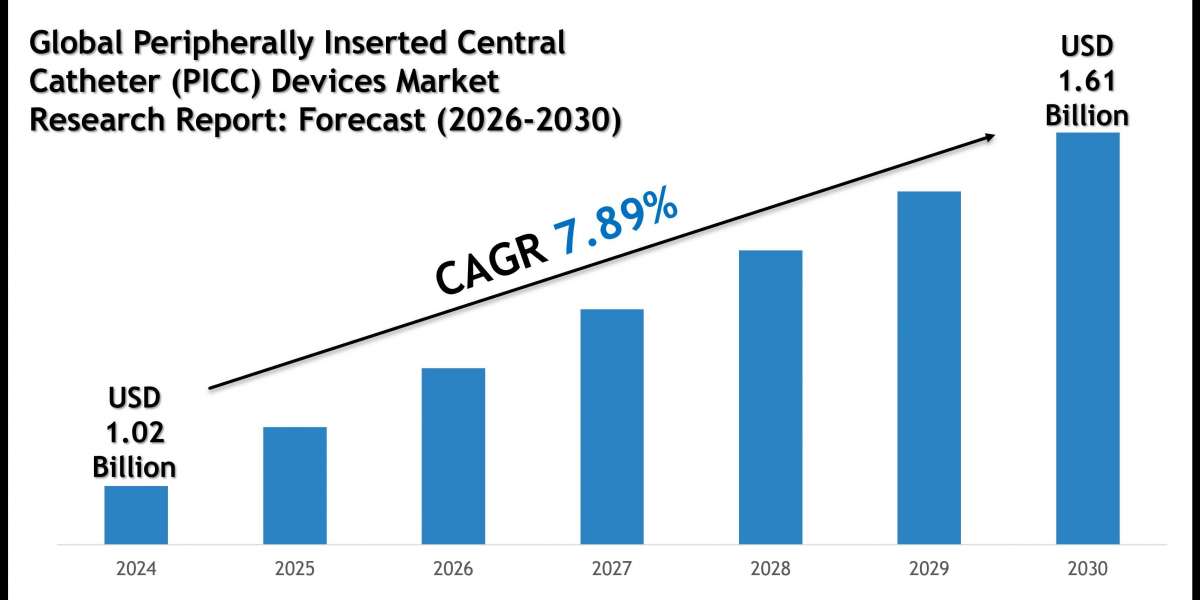 Global Peripherally Inserted Central Catheter (PICC) Devices Market Research Report: Forecast (2026-2030)

USD 1.61 Billion

CAGR 7.89%

USD 1.02 Billion

2024
2025
2026
2027
2028
2029
2030